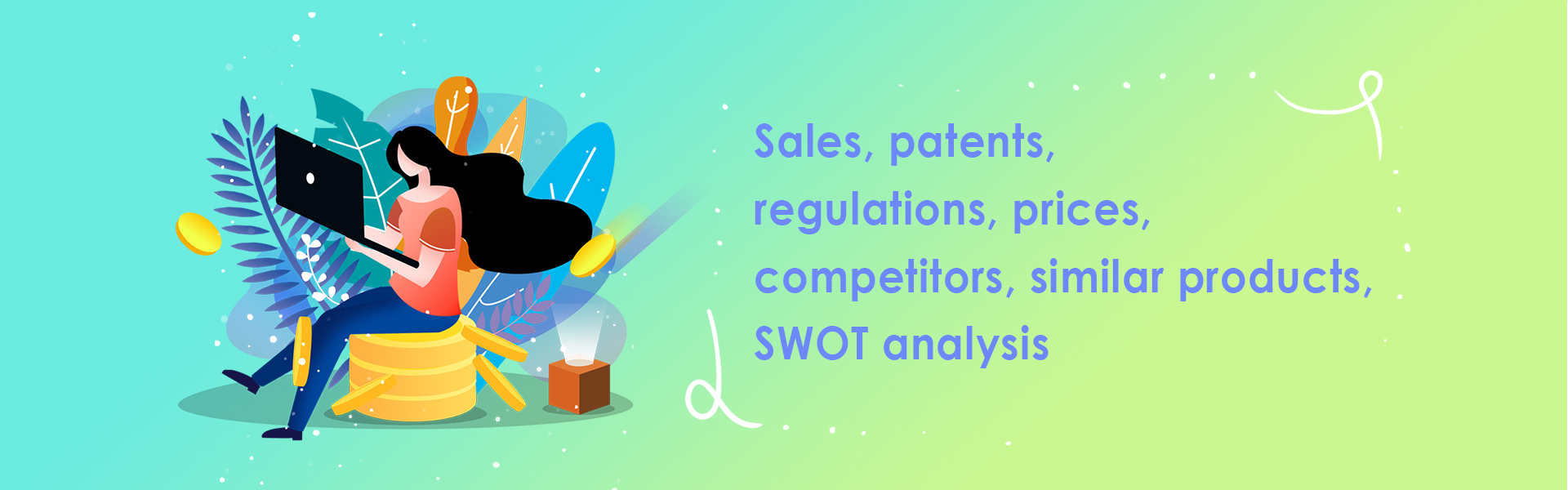 Sales, patents,
regulations, prices,
competitors, similar products,
SWOT analysis